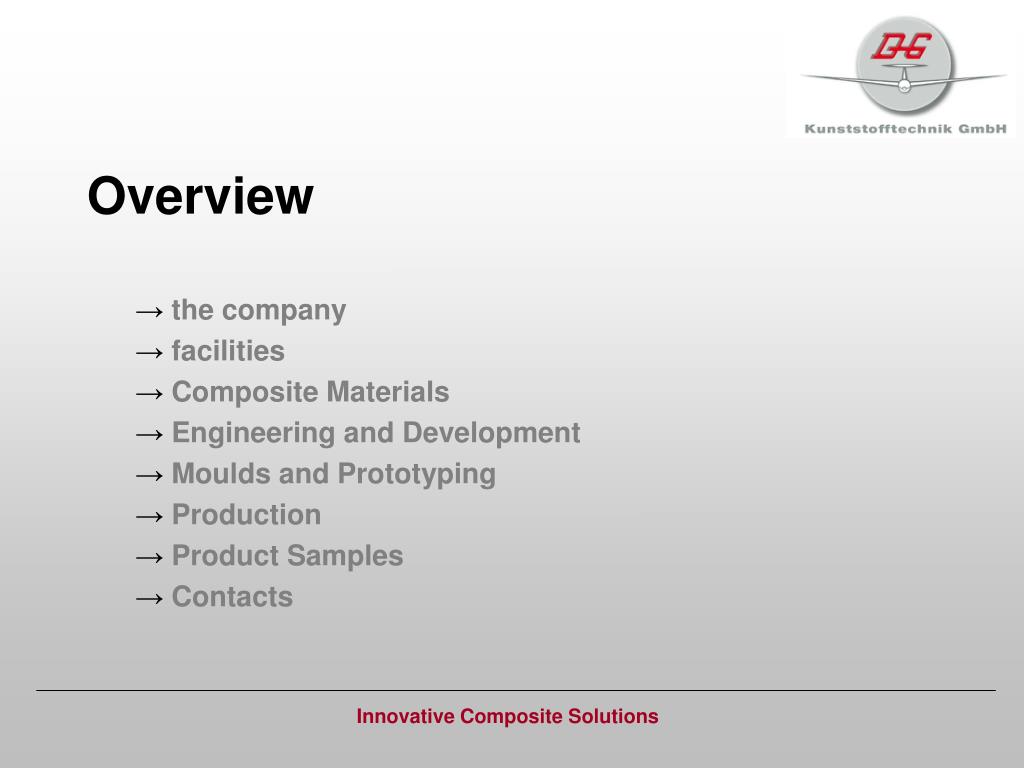 DG
Kunststofftechnik GmbH

Overview

→ the company
→ facilities
→ Composite Materials
→ Engineering and Development
→ Moulds and Prototyping
→ Production
→ Product Samples
→ Contacts

Innovative Composite Solutions